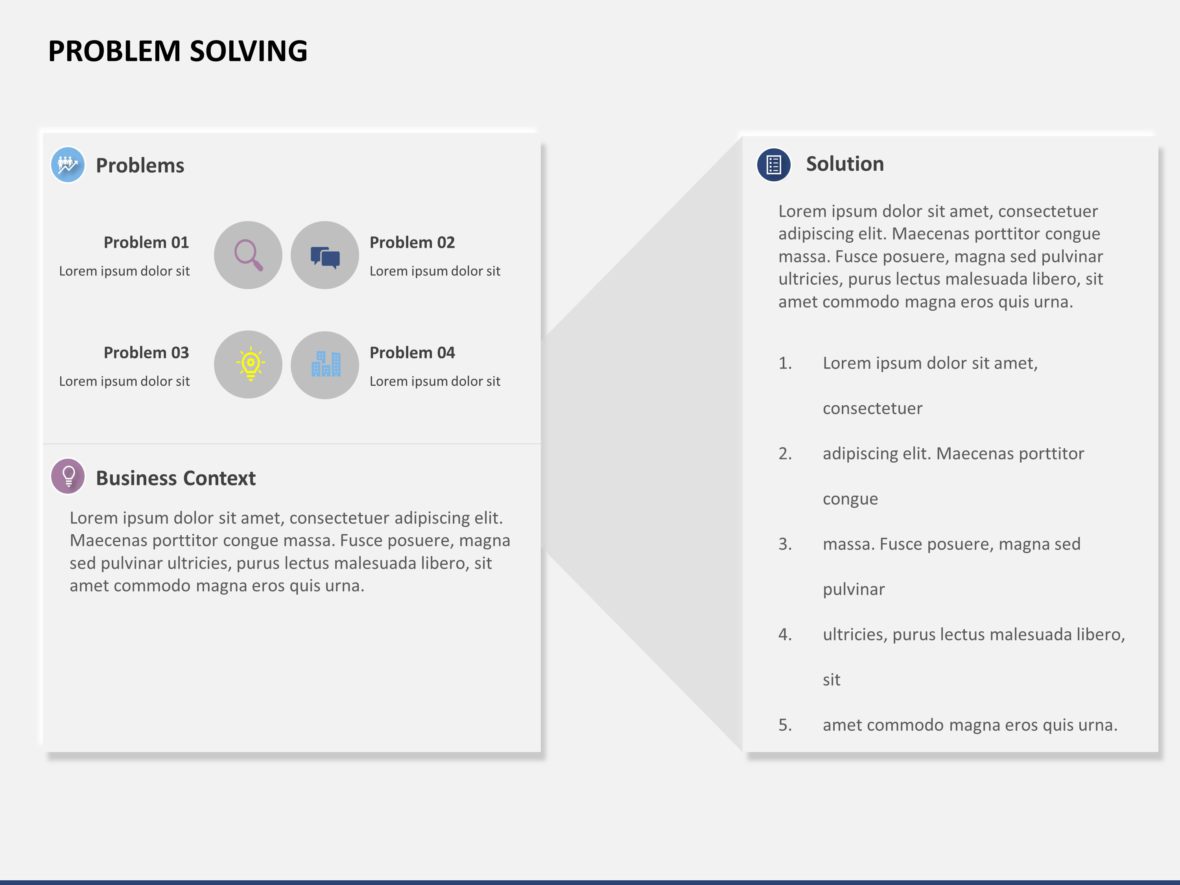 PROBLEM SOLVING

Problems

Problem 01
Lorem ipsum dolor sit

Problem 02
Lorem ipsum dolor sit

Problem 03
Lorem ipsum dolor sit

Problem 04
Lorem ipsum dolor sit

Business Context

Lorem ipsum dolor sit amet, consectetuer adipiscing elit. Maecenas porttitor congue massa. Fusce posuere, magna sed pulvinar ultricies, purus lectus malesuada libero, sit amet commodo magna eros quis urna.

Solution

Lorem ipsum dolor sit amet, consectetuer adipiscing elit. Maecenas porttitor congue massa. Fusce posuere, magna sed pulvinar ultricies, purus lectus malesuada libero, sit amet commodo magna eros quis urna.

1. Lorem ipsum dolor sit amet, consectetuer
2. adipiscing elit. Maecenas porttitor congue
3. massa. Fusce posuere, magna sed pulvinar
4. ultricies, purus lectus malesuada libero, sit
5. amet commodo magna eros quis urna.